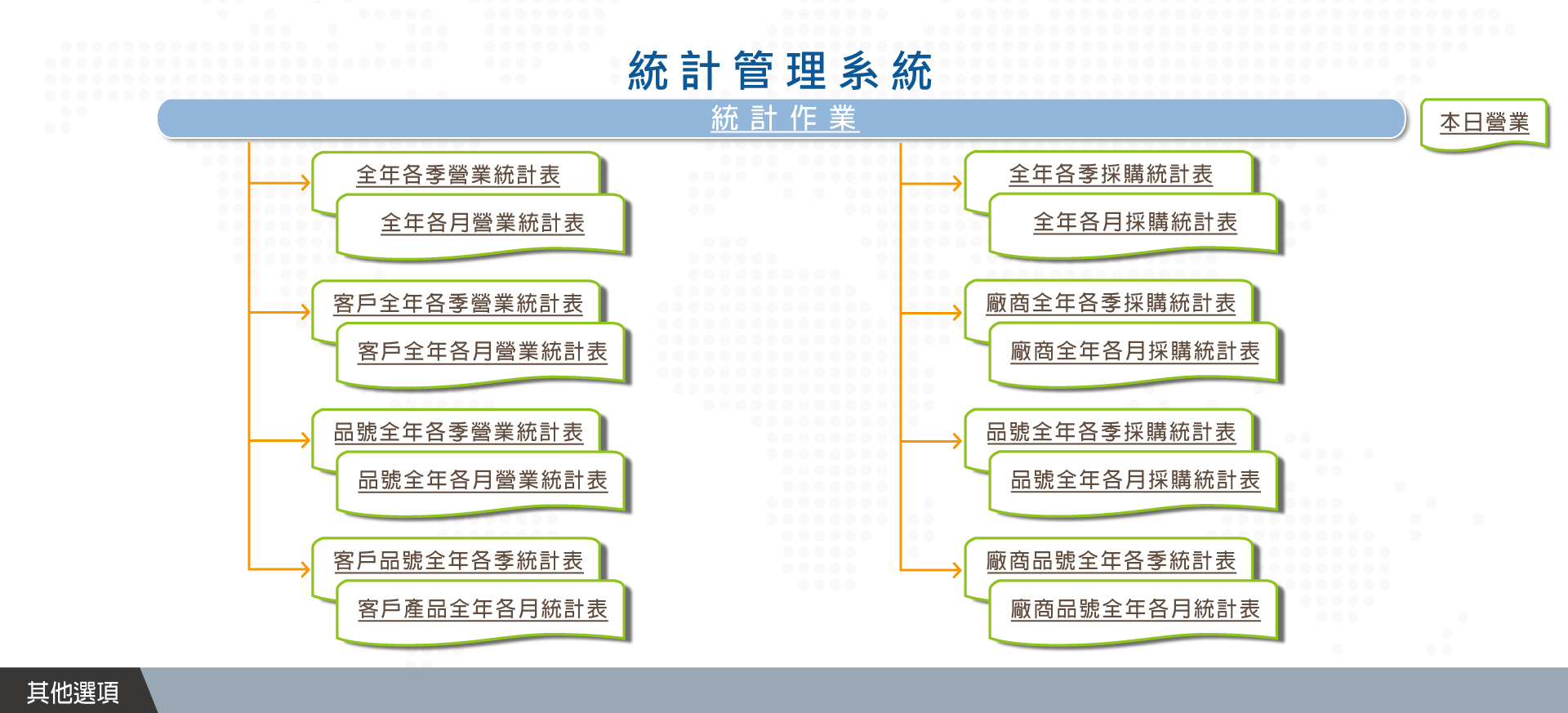 統計管理系統

統計作業

本日營業

全年各季營業統計表

全年各月營業統計表

客戶全年各季營業統計表

客戶全年各月營業統計表

品號全年各季營業統計表

品號全年各月營業統計表

客戶品號全年各季統計表

客戶產品全年各月統計表

全年各季採購統計表

全年各月採購統計表

廠商全年各季採購統計表

廠商全年各月採購統計表

品號全年各季採購統計表

品號全年各月採購統計表

廠商品號全年各季統計表

廠商品號全年各月統計表

其他選項